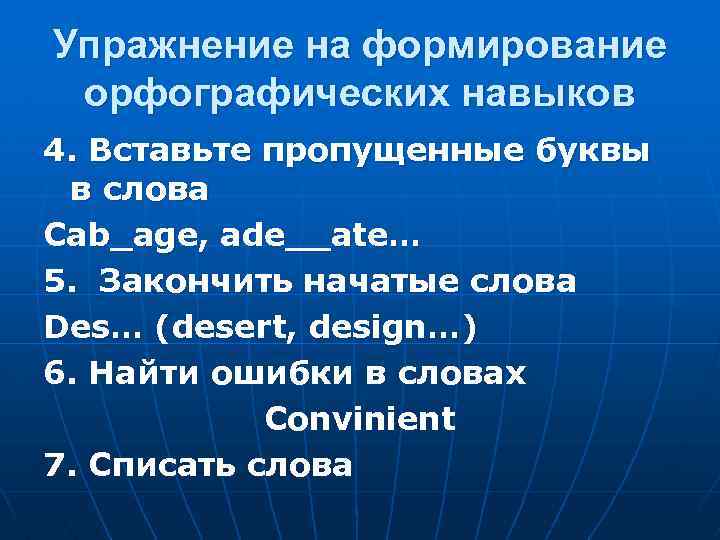 Упражнение на формирование орфографических навыков

4. Вставьте пропущенные буквы в слова

Cab_age, ade__ate…

5. Закончить начатые слова

Des… (desert, design…)

6. Найти ошибки в словах

Convinient

7. Списать слова